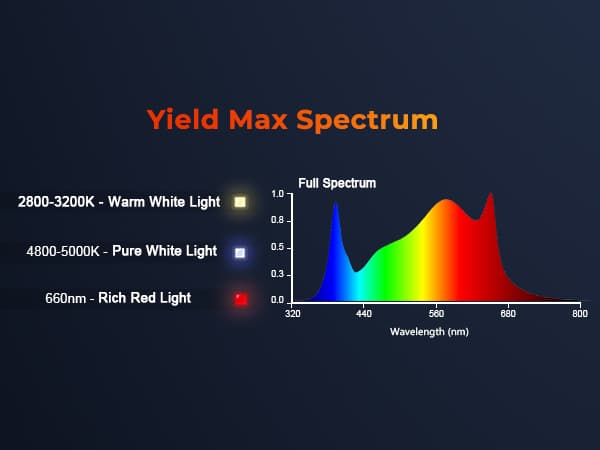 Yield Max Spectrum

2800-3200K - Warm White Light

4800-5000K - Pure White Light

660nm - Rich Red Light

Full Spectrum

1.0

0.8

0.5

0.3

0.0

320 440 560 680 800

Wavelength (nm)